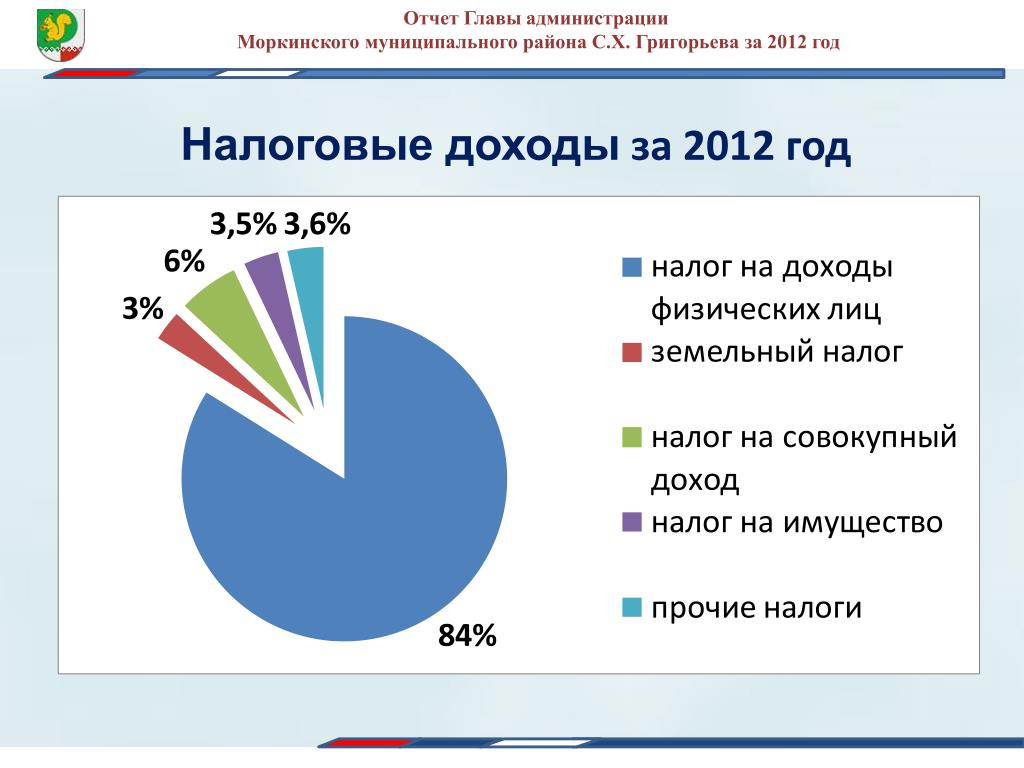 Отчет Главы администрации
Моркинского муниципального района С.Х. Григорьева за 2012 год

Налоговые доходы за 2012 год

3,5% 3,6%
6%
3%
84%

налог на доходы физических лиц
земельный налог
налог на совокупный доход
налог на имущество
прочие налоги